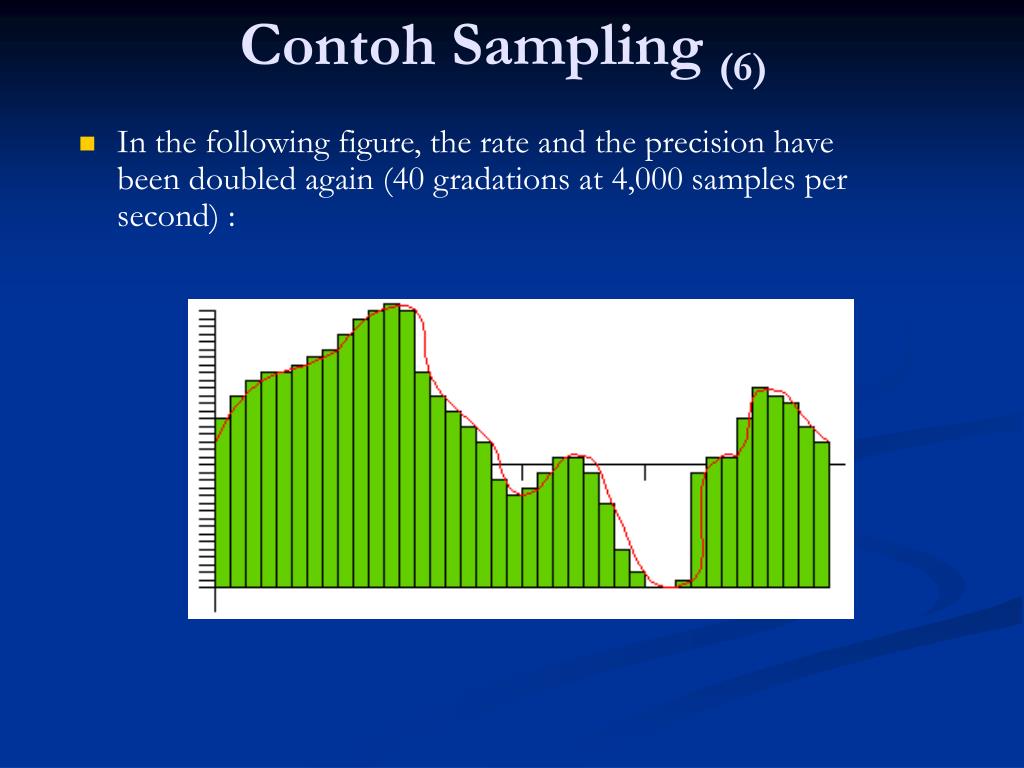 Contoh Sampling (6)

In the following figure, the rate and the precision have been doubled again (40 gradations at 4,000 samples per second) :